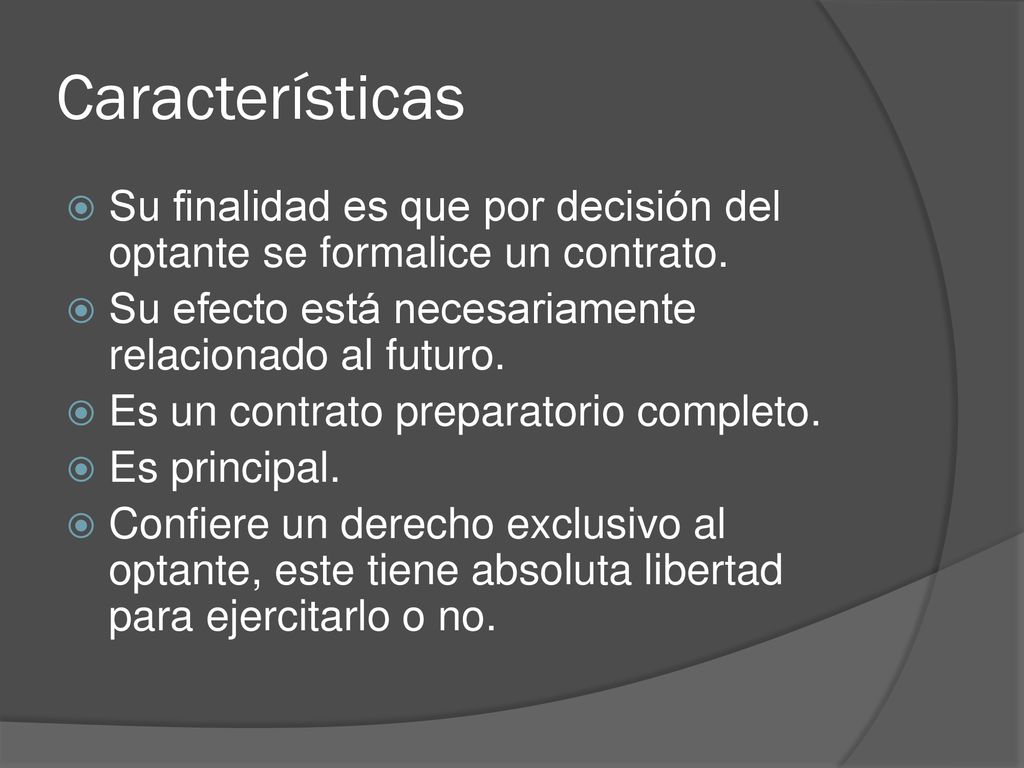 Características

Su finalidad es que por decisión del optante se formalice un contrato.
Su efecto está necesariamente relacionado al futuro.
Es un contrato preparatorio completo.
Es principal.
Confiere un derecho exclusivo al optante, este tiene absoluta libertad para ejercitarlo o no.